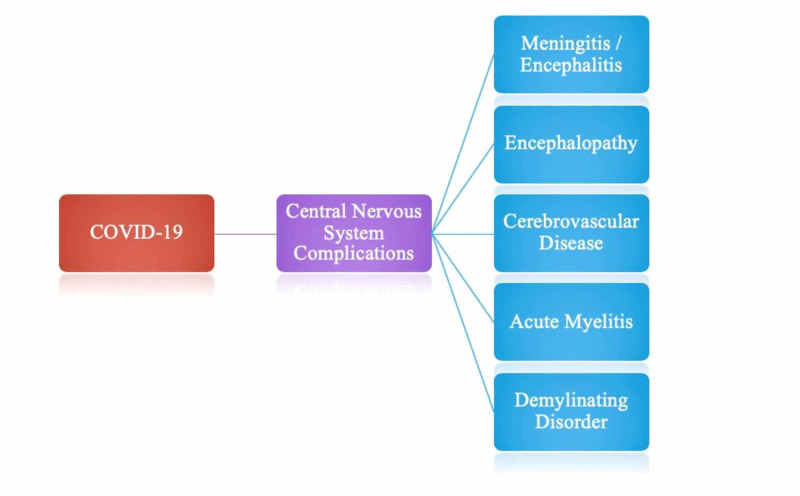 COVID-19

Central Nervous System Complications

Meningitis / Encephalitis

Encephalopathy

Cerebrovascular Disease

Acute Myelitis

Demylinating Disorder